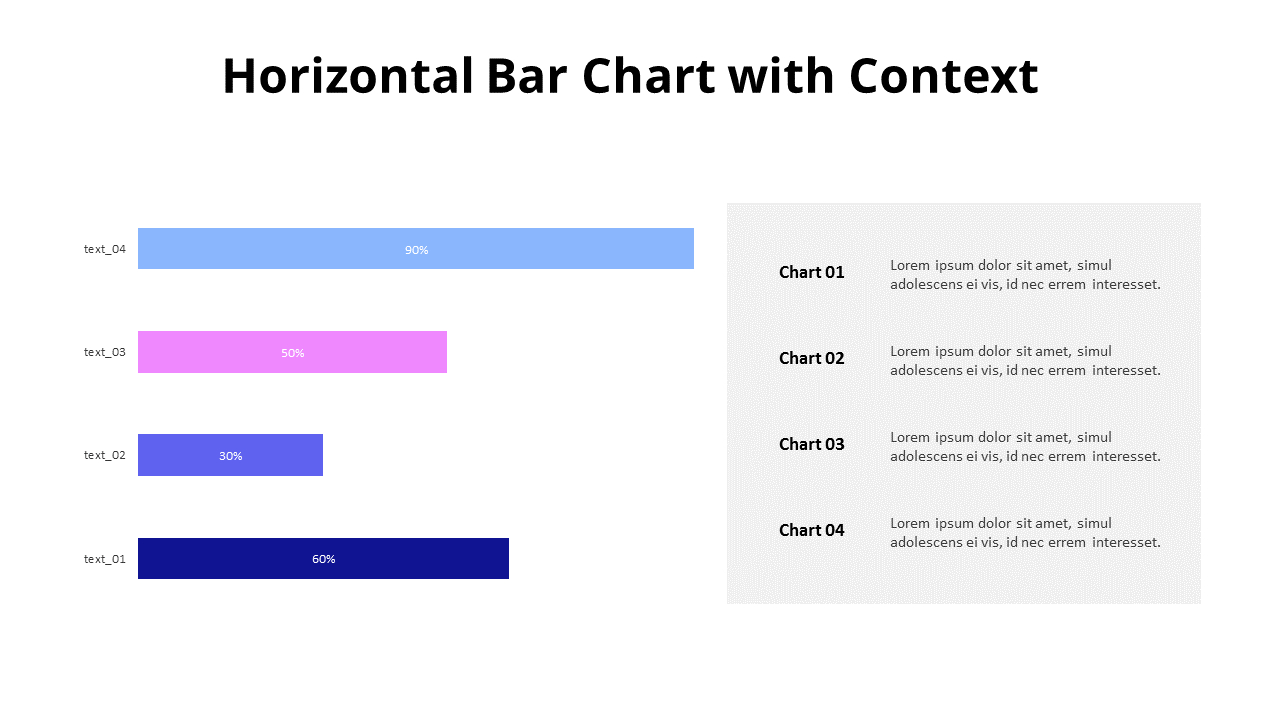 Horizontal Bar Chart with Context

text_04 90%

text_03 50%

text_02 30%

text_01 60%

Chart 01
Lorem ipsum dolor sit amet, simul adolescens ei vis, id nec errem interesset.

Chart 02
Lorem ipsum dolor sit amet, simul adolescens ei vis, id nec errem interesset.

Chart 03
Lorem ipsum dolor sit amet, simul adolescens ei vis, id nec errem interesset.

Chart 04
Lorem ipsum dolor sit amet, simul adolescens ei vis, id nec errem interesset.